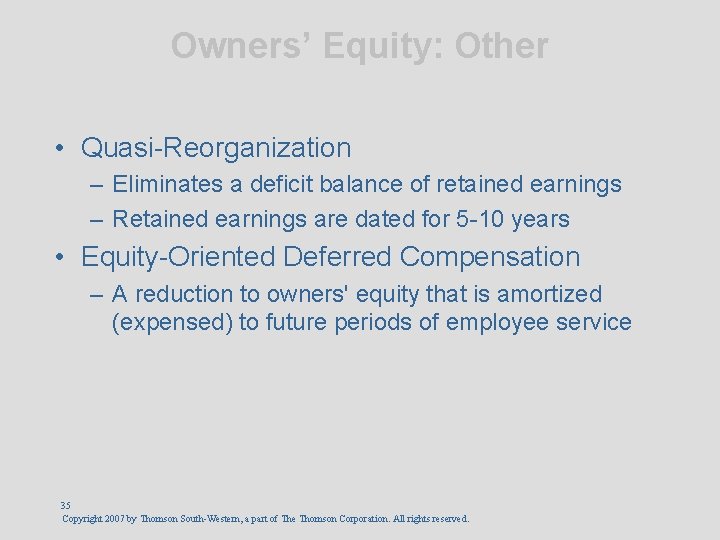 Owners’ Equity: Other

• Quasi-Reorganization
– Eliminates a deficit balance of retained earnings
– Retained earnings are dated for 5-10 years

• Equity-Oriented Deferred Compensation
– A reduction to owners' equity that is amortized (expensed) to future periods of employee service

35
Copyright 2007 by Thomson South-Western, a part of The Thomson Corporation. All rights reserved.